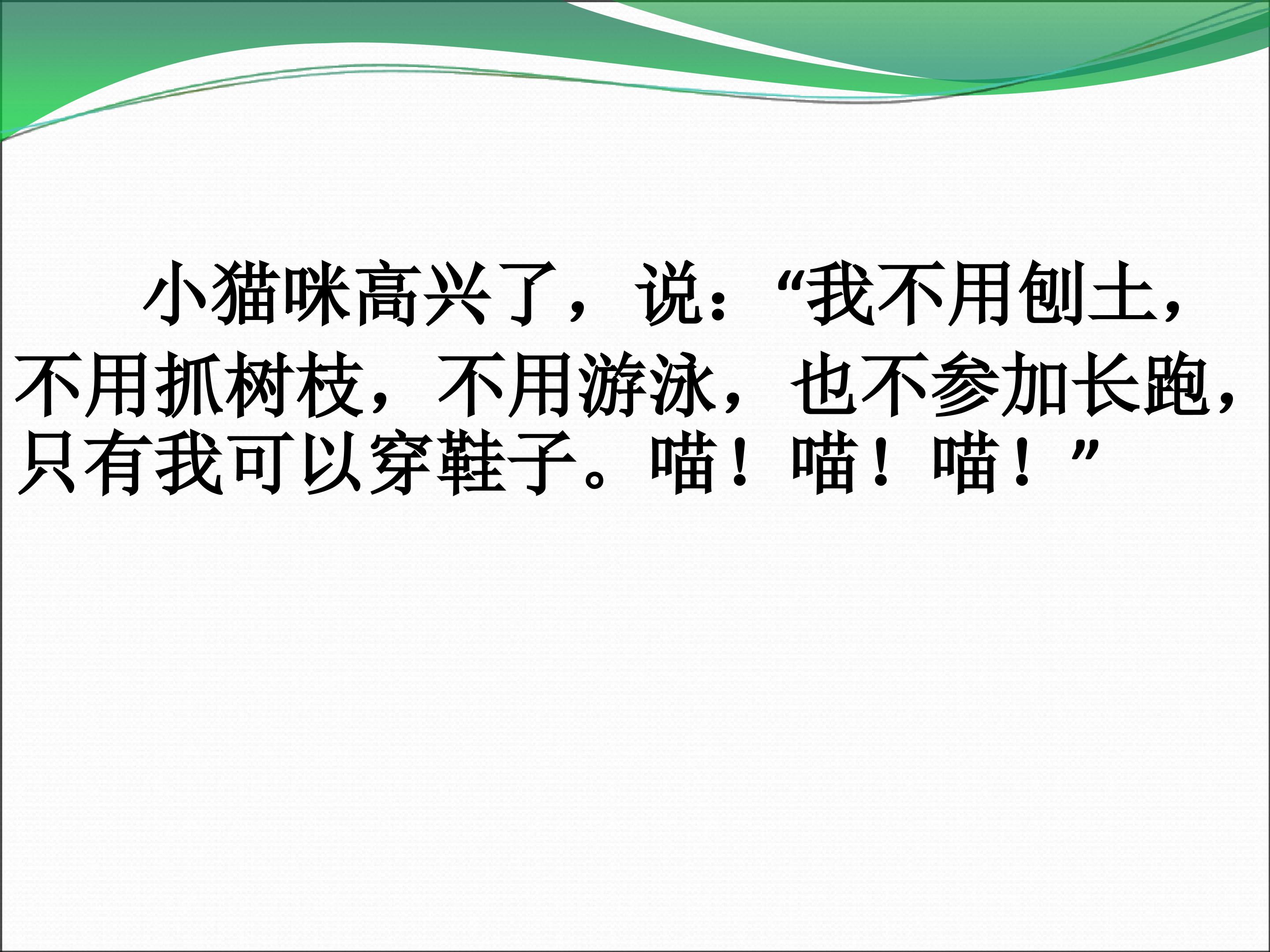 小猫咪高兴了，说：“我不用刨土，不用抓树枝，不用游泳，也不参加长跑，只有我可以穿鞋子。喵！喵！喵！”